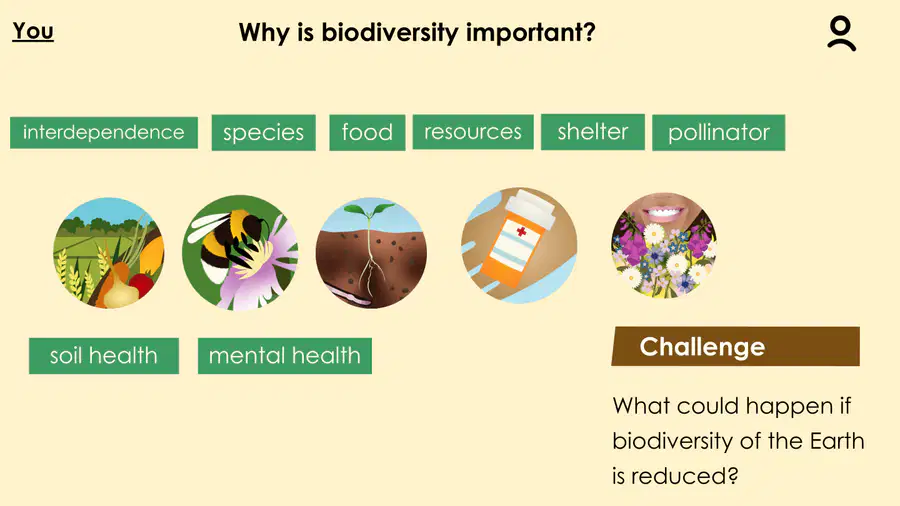 You

Why is biodiversity important?

interdependence species food resources shelter pollinator

soil health mental health

Challenge

What could happen if biodiversity of the Earth is reduced?